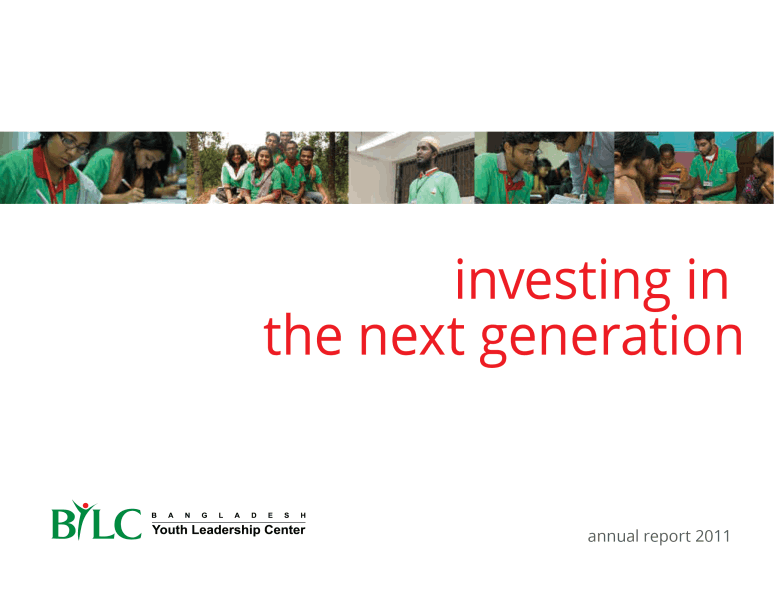 investing in
the next generation

BYLC BANGLADESH
Youth Leadership Center

annual report 2011